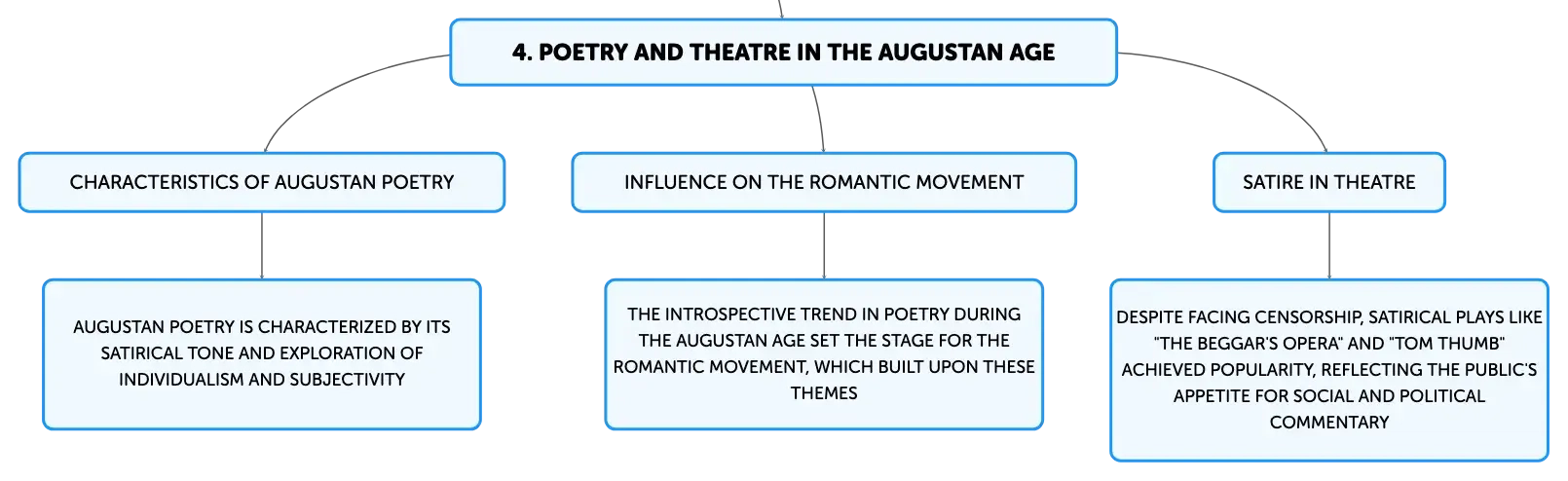 4. POETRY AND THEATRE IN THE AUGUSTAN AGE

CHARACTERISTICS OF AUGUSTAN POETRY

AUGUSTAN POETRY IS CHARACTERIZED BY ITS SATIRICAL TONE AND EXPLORATION OF INDIVIDUALISM AND SUBJECTIVITY

INFLUENCE ON THE ROMANTIC MOVEMENT

THE INTROSPECTIVE TREND IN POETRY DURING THE AUGUSTAN AGE SET THE STAGE FOR THE ROMANTIC MOVEMENT, WHICH BUILT UPON THESE THEMES

SATIRE IN THEATRE

DESPITE FACING CENSORSHIP, SATIRICAL PLAYS LIKE "THE BEGGAR'S OPERA" AND "TOM THUMB" ACHIEVED POPULARITY, REFLECTING THE PUBLIC'S APPETITE FOR SOCIAL AND POLITICAL COMMENTARY